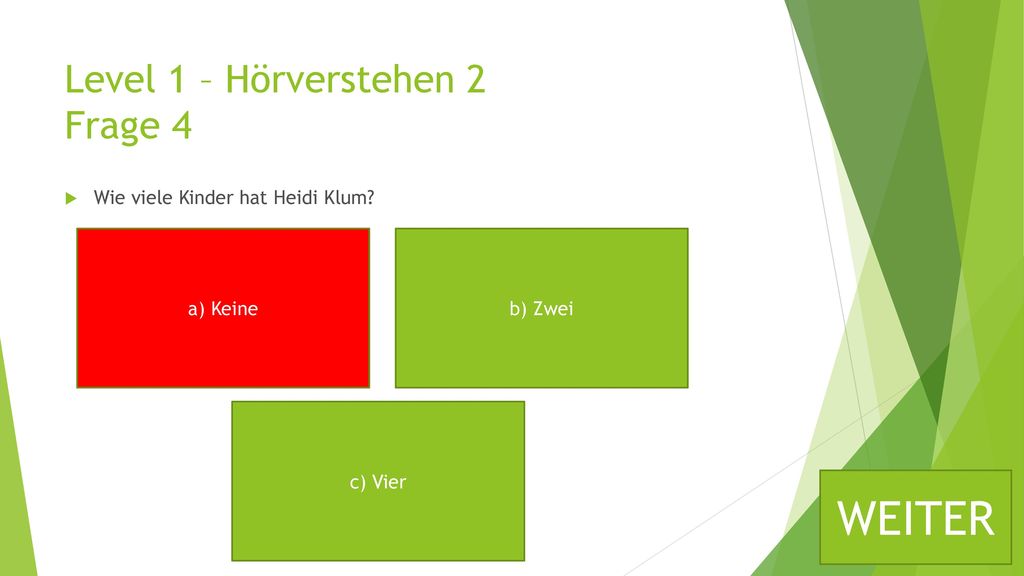 Level 1 – Hörverstehen 2
Frage 4

Wie viele Kinder hat Heidi Klum?

a) Keine

b) Zwei

c) Vier

WEITER